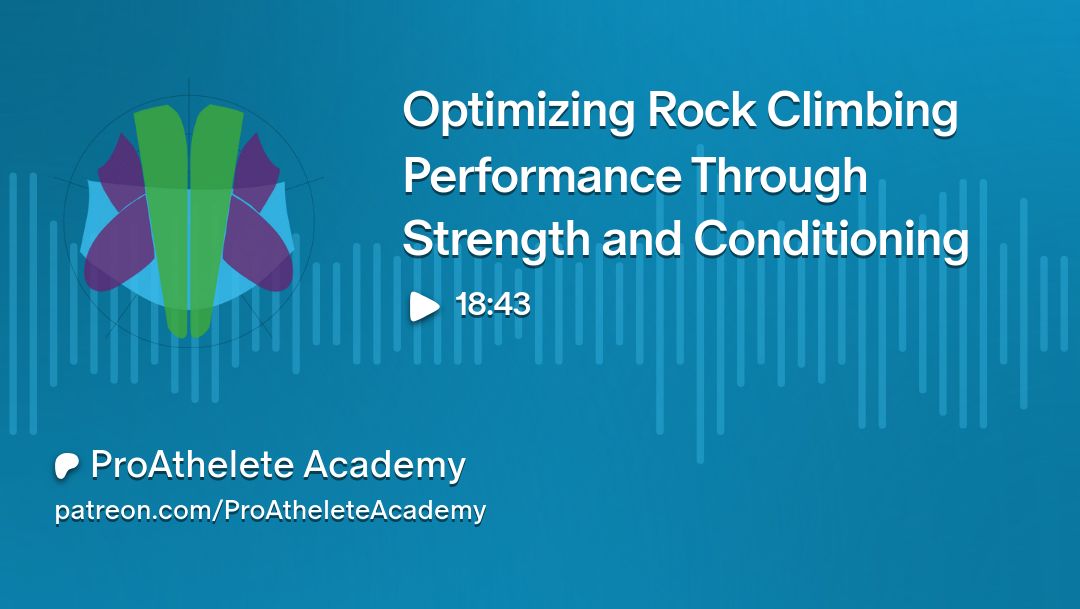 Optimizing Rock Climbing Performance Through Strength and Conditioning

18:43

ProAthelete Academy
patreon.com/ProAtheleteAcademy